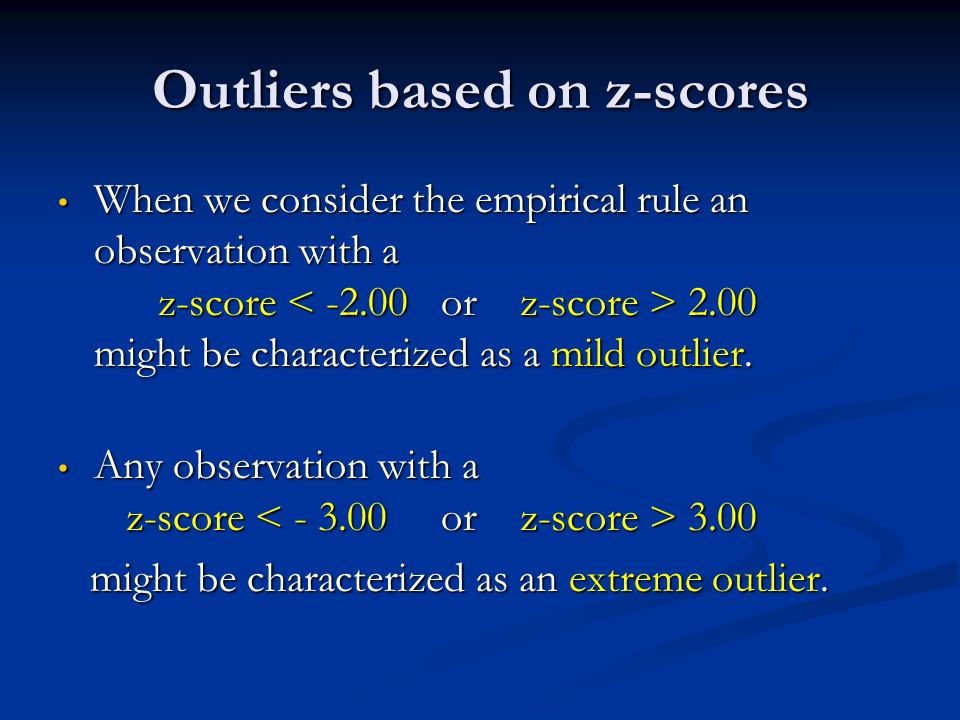 Outliers based on z-scores

• When we consider the empirical rule an observation with a
z-score < -2.00 or z-score > 2.00
might be characterized as a mild outlier.

• Any observation with a
z-score < - 3.00 or z-score > 3.00
might be characterized as an extreme outlier.